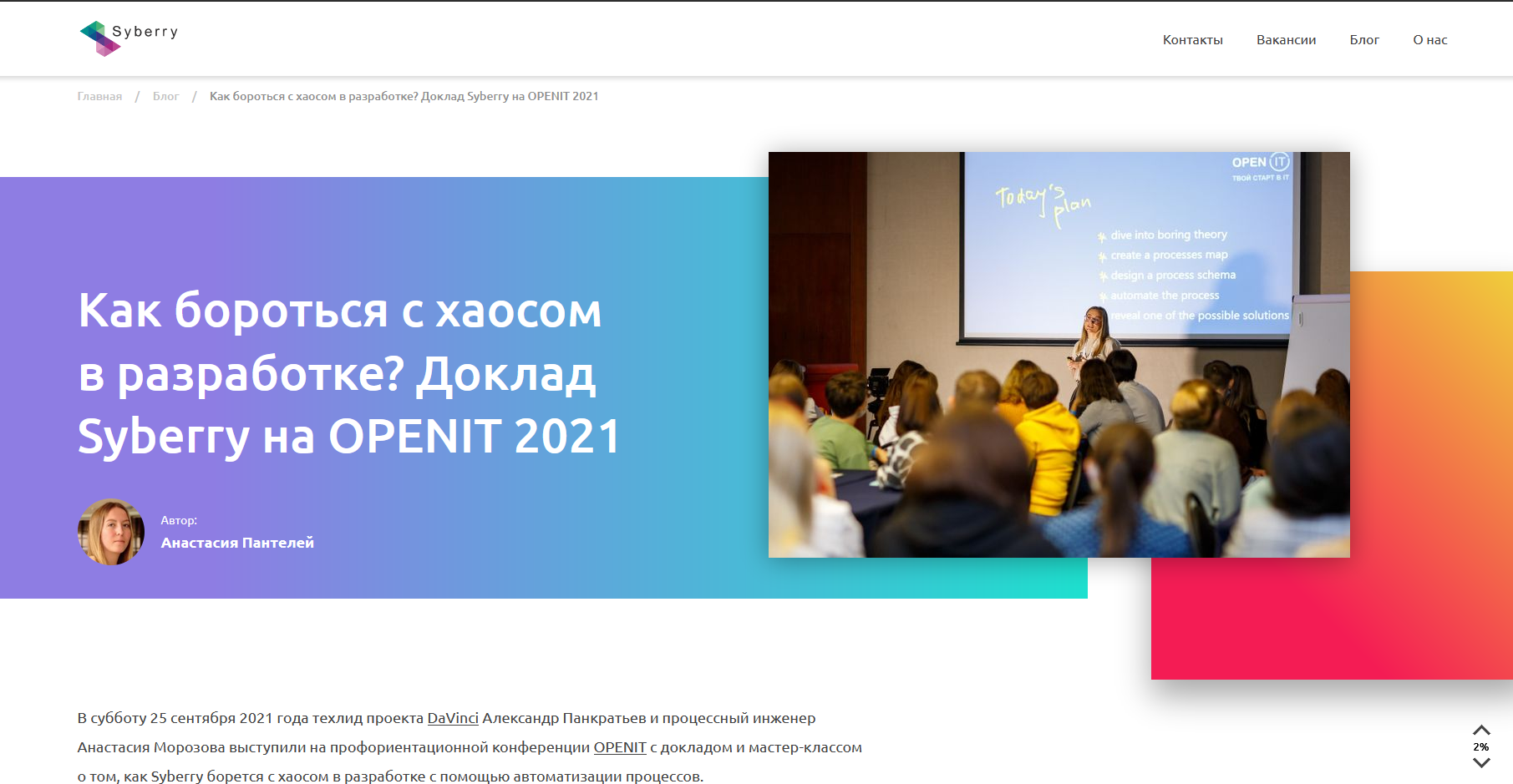 Syberry

Контакты Вакансии Блог О нас

Главная / Блог / Как бороться с хаосом в разработке? Доклад Syberry на OPENIT 2021

Как бороться с хаосом в разработке? Доклад Syberry на OPENIT 2021

Автор:
Анастасия Пантелей

OPEN IT
ТВОЙ СТАРТ В IT

Today's plan
dive into boring theory
create a processes map
design a process schema
automate the process
reveal one of the possible solutions

В субботу 25 сентября 2021 года техлид проекта DaVinci Александр Панкратьев и процессный инженер Анастасия Морозова выступили на профориентационной конференции OPENIT с докладом и мастер-классом о том, как Syberry борется с хаосом в разработке с помощью автоматизации процессов.

2%